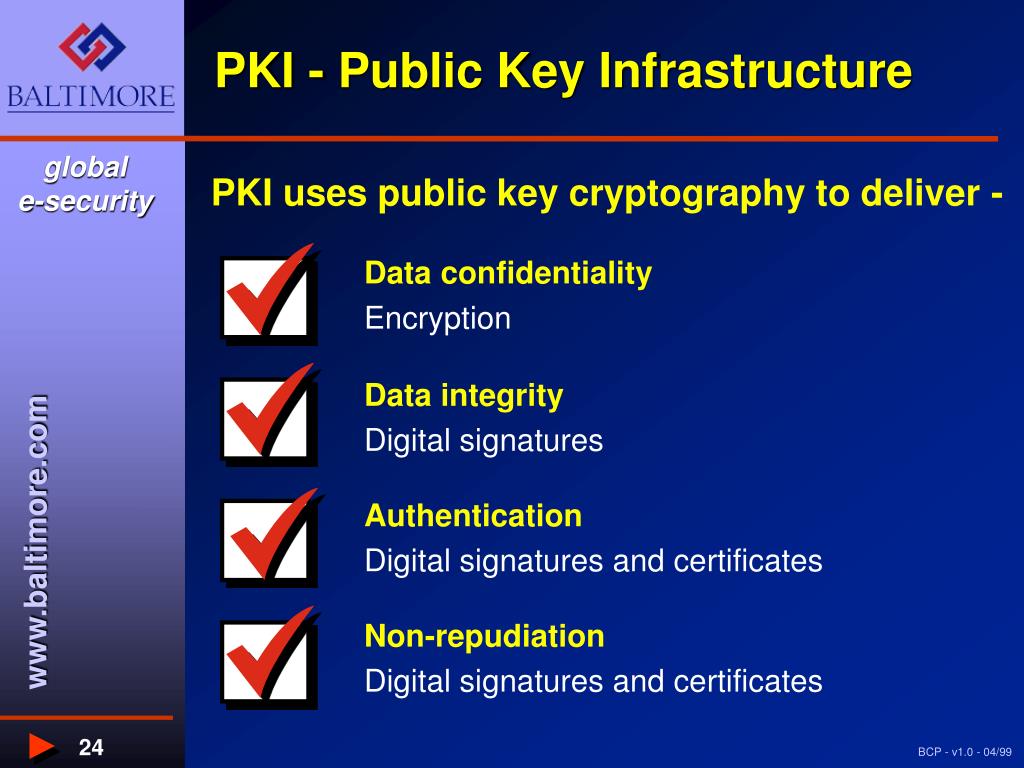 BALTIMORE

PKI - Public Key Infrastructure

global e-security

PKI uses public key cryptography to deliver -

Data confidentiality
Encryption

Data integrity
Digital signatures

Authentication
Digital signatures and certificates

Non-repudiation
Digital signatures and certificates

www.baltimore.com

24

BCP - v1.0 - 04/99